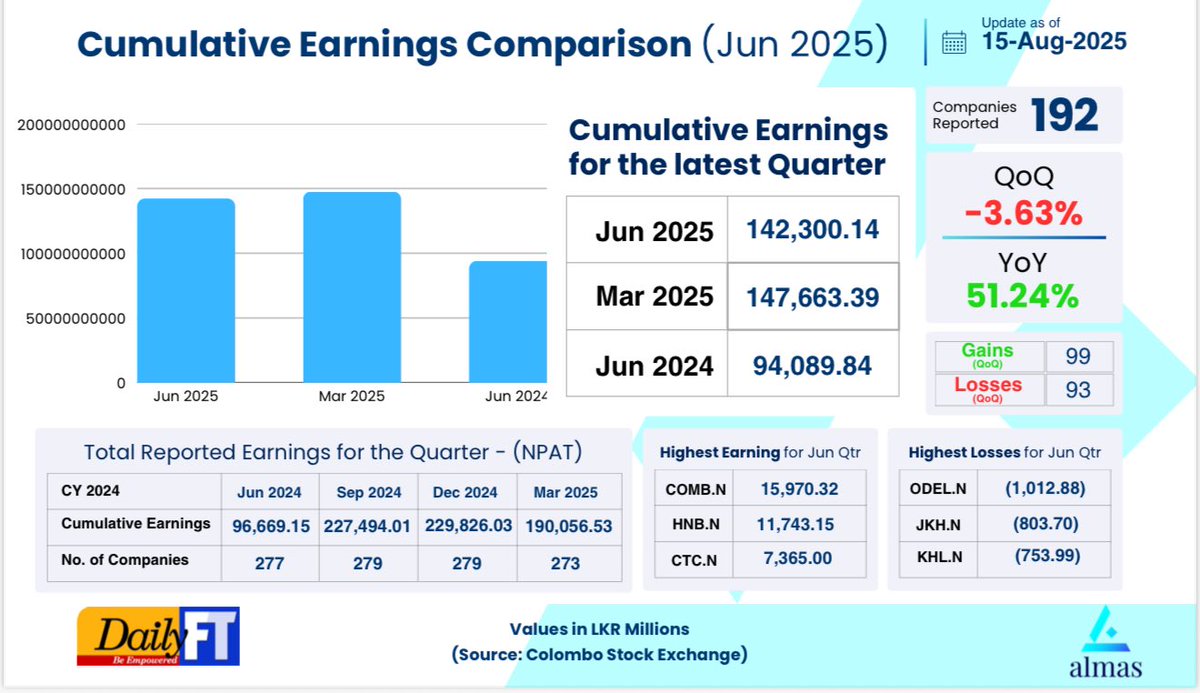 Cumulative Earnings Comparison (Jun 2025)

Update as of
15-Aug-2025

200000000000
150000000000
100000000000
50000000000
0
Jun 2025
Mar 2025
Jun 2024

Cumulative Earnings for the latest Quarter

| Jun 2025 | 142,300.14 |
|---|---|
| Mar 2025 | 147,663.39 |
| Jun 2024 | 94,089.84 |

Companies Reported 192

QoQ
-3.63%

YoY
51.24%

| Gains (QoQ) | 99 |
|---|---|
| Losses (QoQ) | 93 |

Total Reported Earnings for the Quarter - (NPAT)

| CY 2024 | Jun 2024 | Sep 2024 | Dec 2024 | Mar 2025 |
|---|---|---|---|---|
| Cumulative Earnings | 96,669.15 | 227,494.01 | 229,826.03 | 190,056.53 |
| No. of Companies | 277 | 279 | 279 | 273 |

Highest Earning for Jun Qtr

| COMB.N | 15,970.32 |
|---|---|
| HNB.N | 11,743.15 |
| CTC.N | 7,365.00 |

Highest Losses for Jun Qtr

| ODEL.N | (1,012.88) |
|---|---|
| JKH.N | (803.70) |
| KHL.N | (753.99) |

Daily FT
Be Empowered

Values in LKR Millions
(Source: Colombo Stock Exchange)

almas